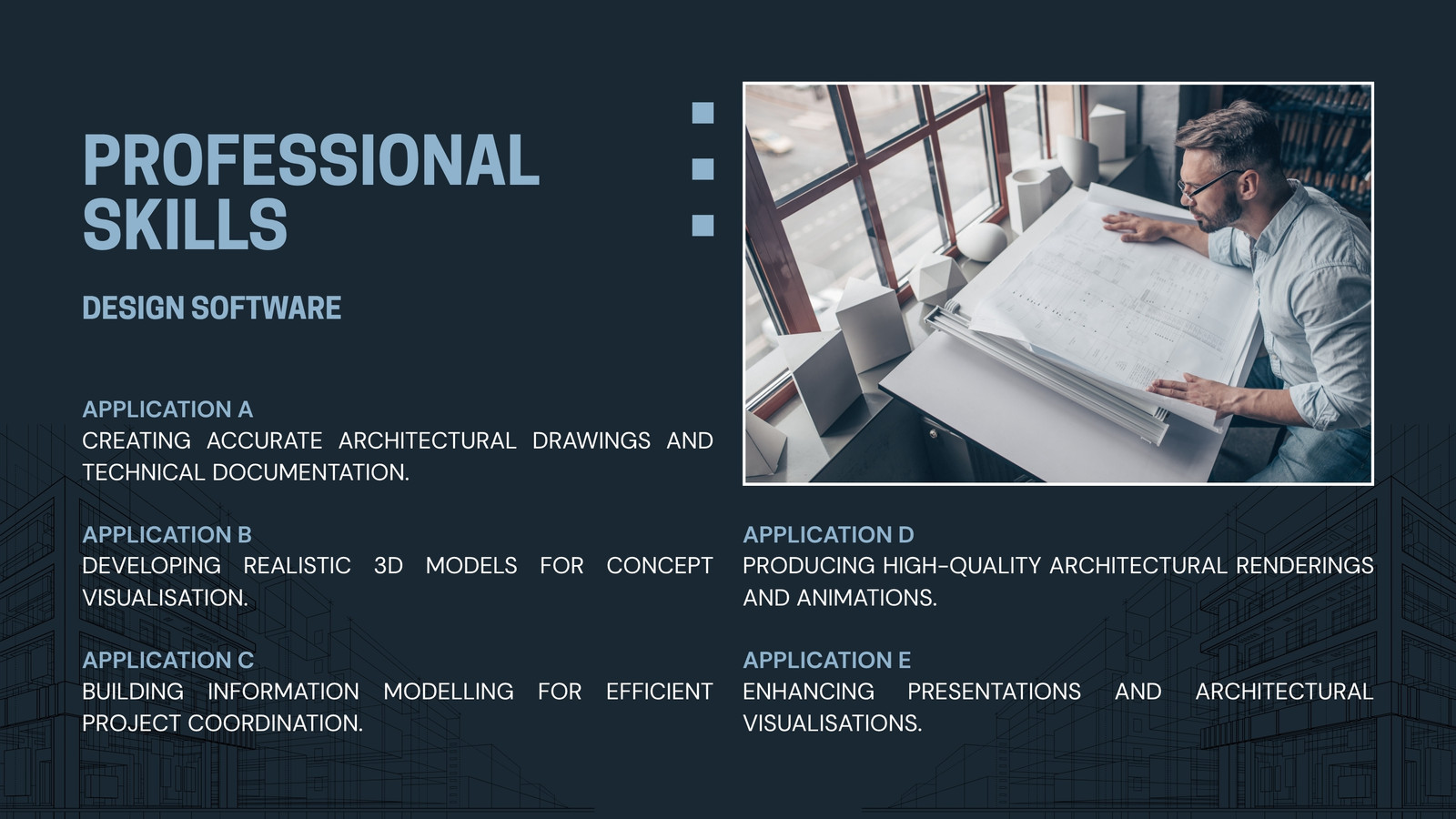 PROFESSIONAL SKILLS

DESIGN SOFTWARE

APPLICATION A
CREATING ACCURATE ARCHITECTURAL DRAWINGS AND TECHNICAL DOCUMENTATION.

APPLICATION B
DEVELOPING REALISTIC 3D MODELS FOR CONCEPT VISUALISATION.

APPLICATION C
BUILDING INFORMATION MODELLING FOR EFFICIENT PROJECT COORDINATION.

APPLICATION D
PRODUCING HIGH-QUALITY ARCHITECTURAL RENDERINGS AND ANIMATIONS.

APPLICATION E
ENHANCING PRESENTATIONS AND ARCHITECTURAL VISUALISATIONS.